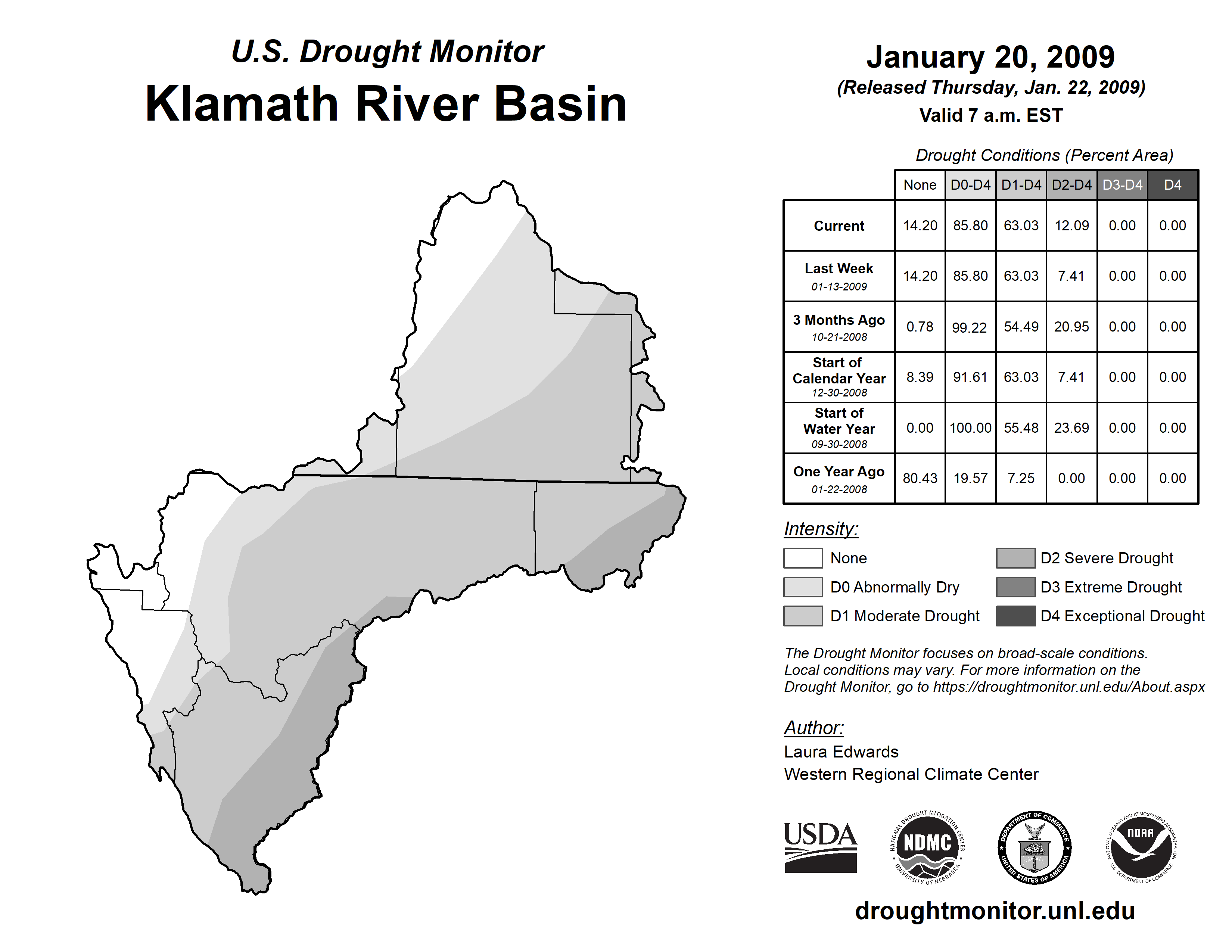 U.S. Drought Monitor
Klamath River Basin

January 20, 2009
(Released Thursday, Jan. 22, 2009)
Valid 7 a.m. EST

Drought Conditions (Percent Area)

| | None | D0-D4 | D1-D4 | D2-D4 | D3-D4 | D4 |
|---|---|---|---|---|---|---|
| Current | 14.20 | 85.80 | 63.03 | 12.09 | 0.00 | 0.00 |
| Last Week 01-13-2009 | 14.20 | 85.80 | 63.03 | 7.41 | 0.00 | 0.00 |
| 3 Months Ago 10-21-2008 | 0.78 | 99.22 | 54.49 | 20.95 | 0.00 | 0.00 |
| Start of Calendar Year 12-30-2008 | 8.39 | 91.61 | 63.03 | 7.41 | 0.00 | 0.00 |
| Start of Water Year 09-30-2008 | 0.00 | 100.00 | 55.48 | 23.69 | 0.00 | 0.00 |
| One Year Ago 01-22-2008 | 80.43 | 19.57 | 7.25 | 0.00 | 0.00 | 0.00 |

Intensity:
None
D0 Abnormally Dry
D1 Moderate Drought
D2 Severe Drought
D3 Extreme Drought
D4 Exceptional Drought

The Drought Monitor focuses on broad-scale conditions. Local conditions may vary. For more information on the Drought Monitor, go to https://droughtmonitor.unl.edu/About.aspx

Author:
Laura Edwards
Western Regional Climate Center

USDA
NATIONAL DROUGHT MITIGATION CENTER NDMC UNIVERSITY OF NEBRASKA
DEPARTMENT OF COMMERCE UNITED STATES OF AMERICA
NATIONAL OCEANIC AND ATMOSPHERIC ADMINISTRATION NOAA U.S. DEPARTMENT OF COMMERCE

droughtmonitor.unl.edu